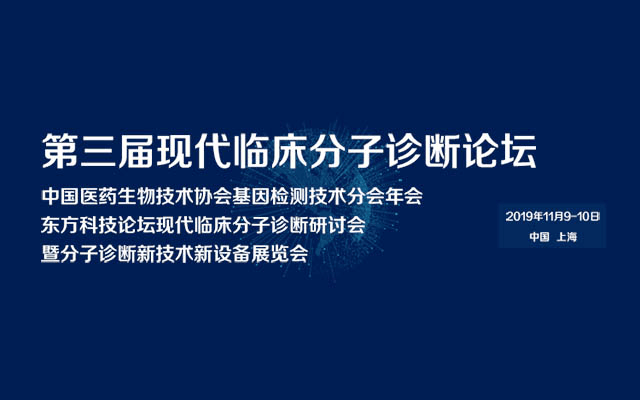 第三届现代临床分子诊断论坛

中国医药生物技术协会基因检测技术分会年会
东方科技论坛现代临床分子诊断研讨会
暨分子诊断新技术新设备展览会

2019年11月9-10日
中国 上海